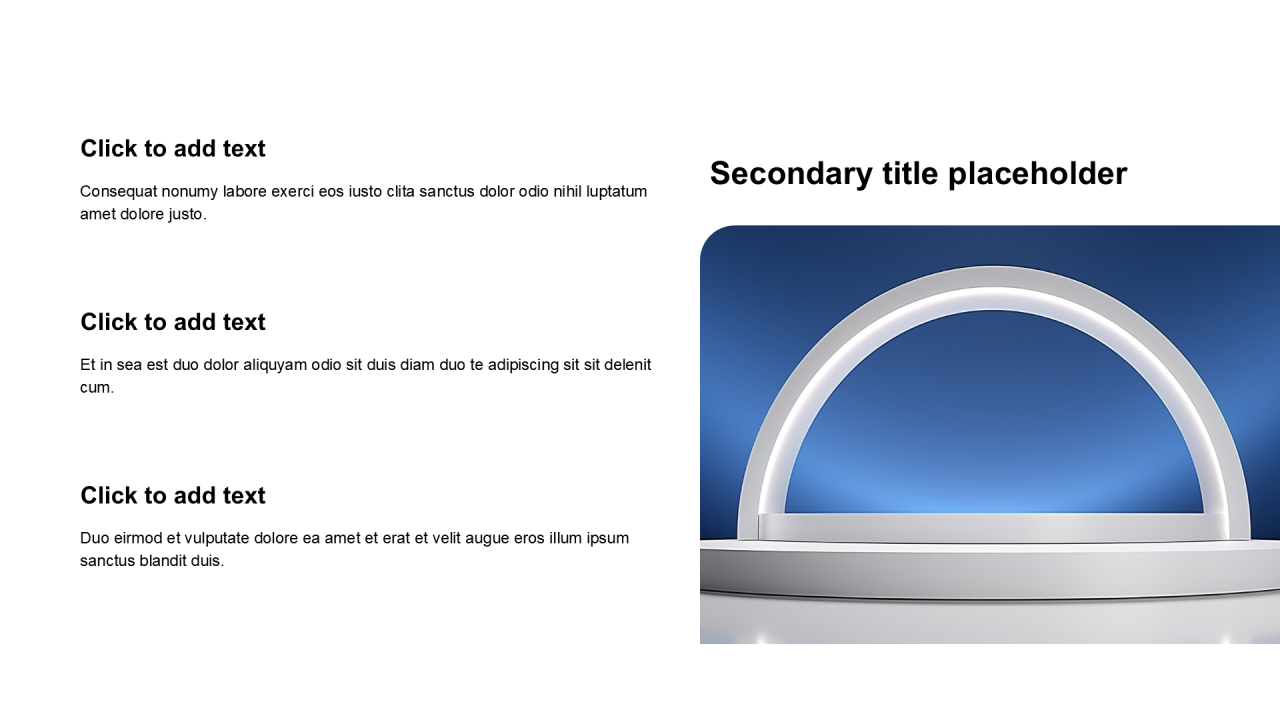 Click to add text

Consequat nonumy labore exerci eos iusto clita sanctus dolor odio nihil luptatum amet dolore justo.

Click to add text

Et in sea est duo dolor aliquyam odio sit duis diam duo te adipiscing sit sit delenit cum.

Click to add text

Duo eirmod et vulputate dolore ea amet et erat et velit augue eros illum ipsum sanctus blandit duis.

Secondary title placeholder